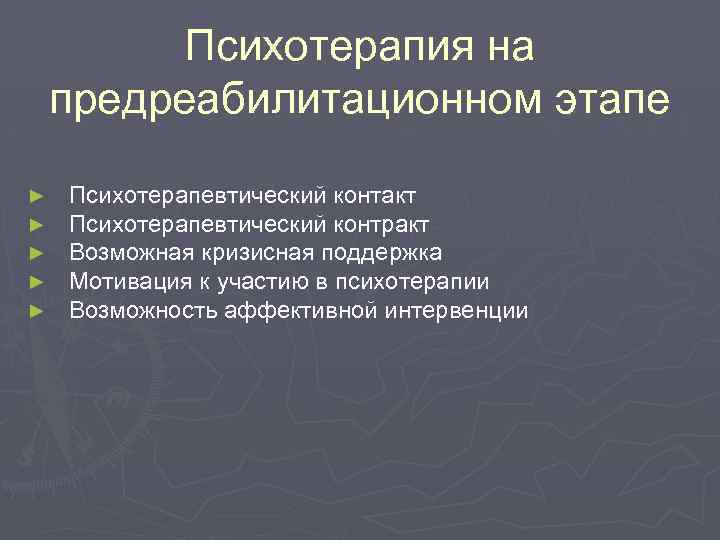 Психотерапия на предреабилитационном этапе

► Психотерапевтический контакт
► Психотерапевтический контракт
► Возможная кризисная поддержка
► Мотивация к участию в психотерапии
► Возможность аффективной интервенции